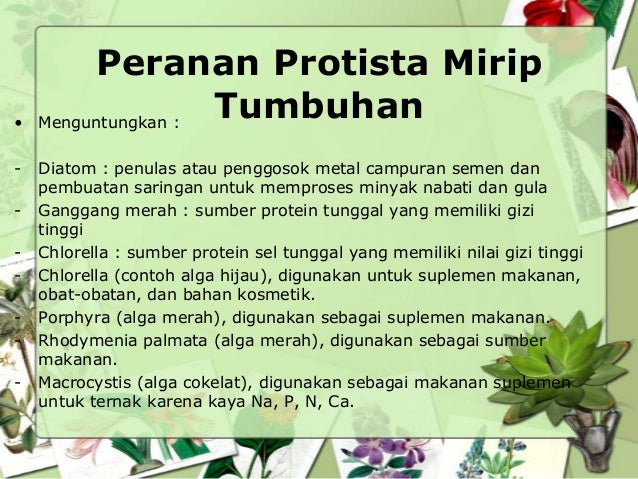 Peranan Protista Mirip Tumbuhan

• Menguntungkan :

- Diatom : penulas atau penggosok metal campuran semen dan pembuatan saringan untuk memproses minyak nabati dan gula
- Ganggang merah : sumber protein tunggal yang memiliki gizi tinggi
- Chlorella : sumber protein sel tunggal yang memiliki nilai gizi tinggi
- Chlorella (contoh alga hijau), digunakan untuk suplemen makanan, obat-obatan, dan bahan kosmetik.
- Porphyra (alga merah), digunakan sebagai suplemen makanan.
- Rhodymenia palmata (alga merah), digunakan sebagai sumber makanan.
- Macrocystis (alga cokelat), digunakan sebagai makanan suplemen untuk ternak karena kaya Na, P, N, Ca.